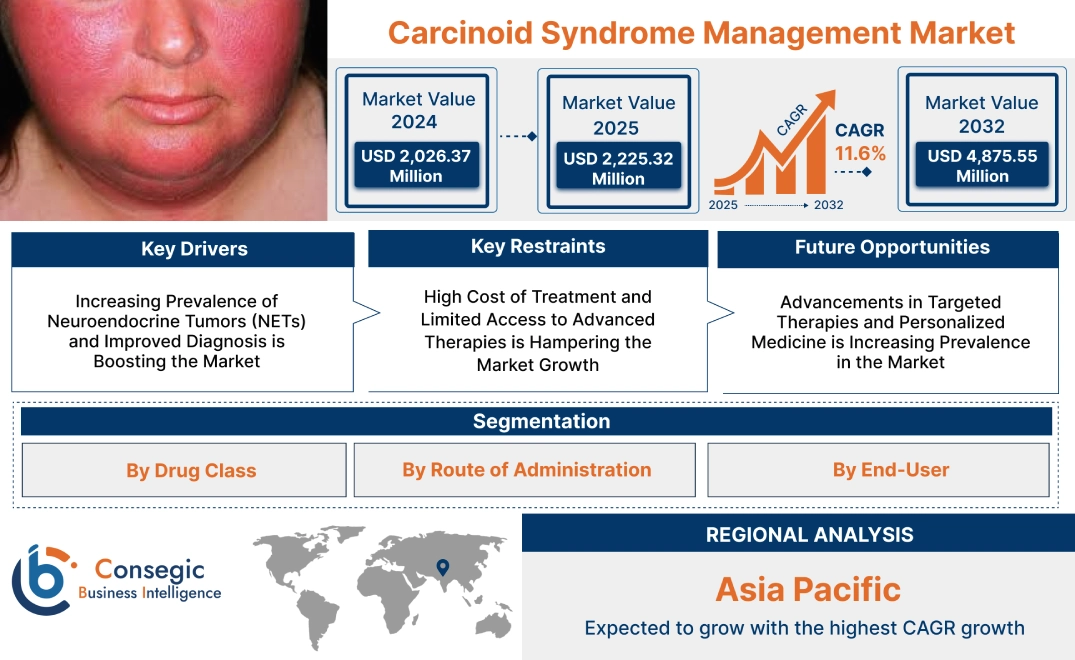 Carcinoid Syndrome Management Market

Market Value 2024
USD 2,026.37 Million

Market Value 2025
USD 2,225.32 Million

CAGR
CAGR 11.6%
2025 2032

Market Value 2032
USD 4,875.55 Million

Key Drivers
Increasing Prevalence of Neuroendocrine Tumors (NETs) and Improved Diagnosis is Boosting the Market

Key Restraints
High Cost of Treatment and Limited Access to Advanced Therapies is Hampering the Market Growth

Future Opportunities
Advancements in Targeted Therapies and Personalized Medicine is Increasing Prevalence in the Market

Segmentation
By Drug Class
By Route of Administration
By End-User

Consegic Business Intelligence

REGIONAL ANALYSIS
Asia Pacific
Expected to grow with the highest CAGR growth